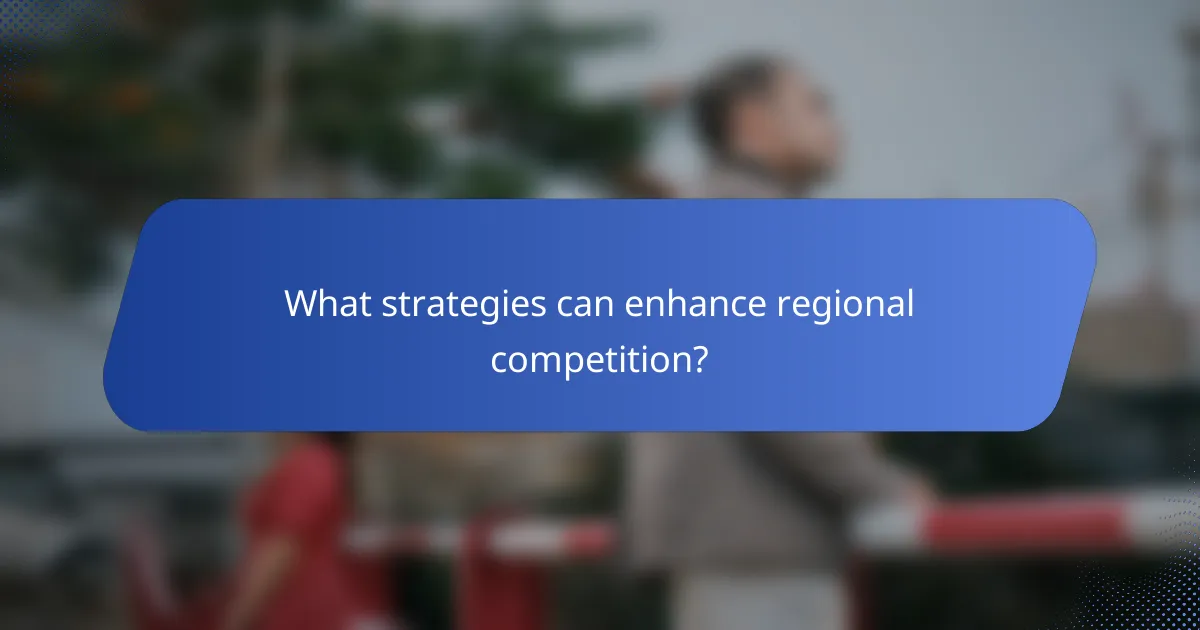 What strategies can enhance regional competition?